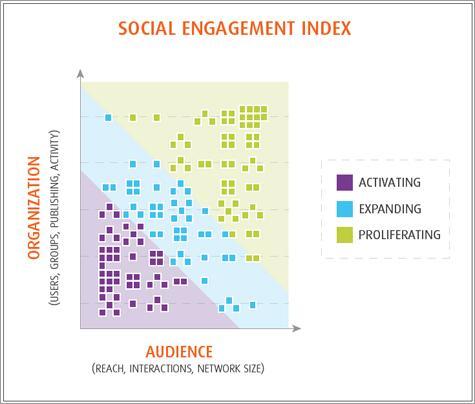 SOCIAL ENGAGEMENT INDEX

ORGANIZATION
(USERS, GROUPS, PUBLISHING, ACTIVITY)

AUDIENCE
(REACH, INTERACTIONS, NETWORK SIZE)

ACTIVATING
EXPANDING
PROLIFERATING